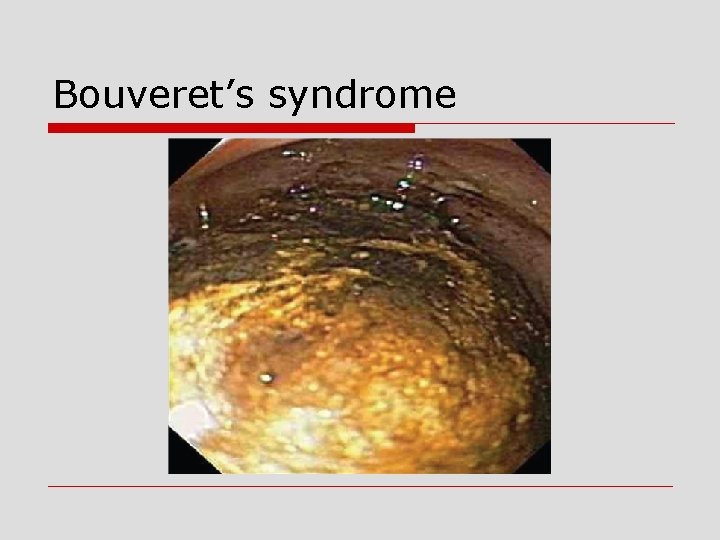 Bouveret’s syndrome